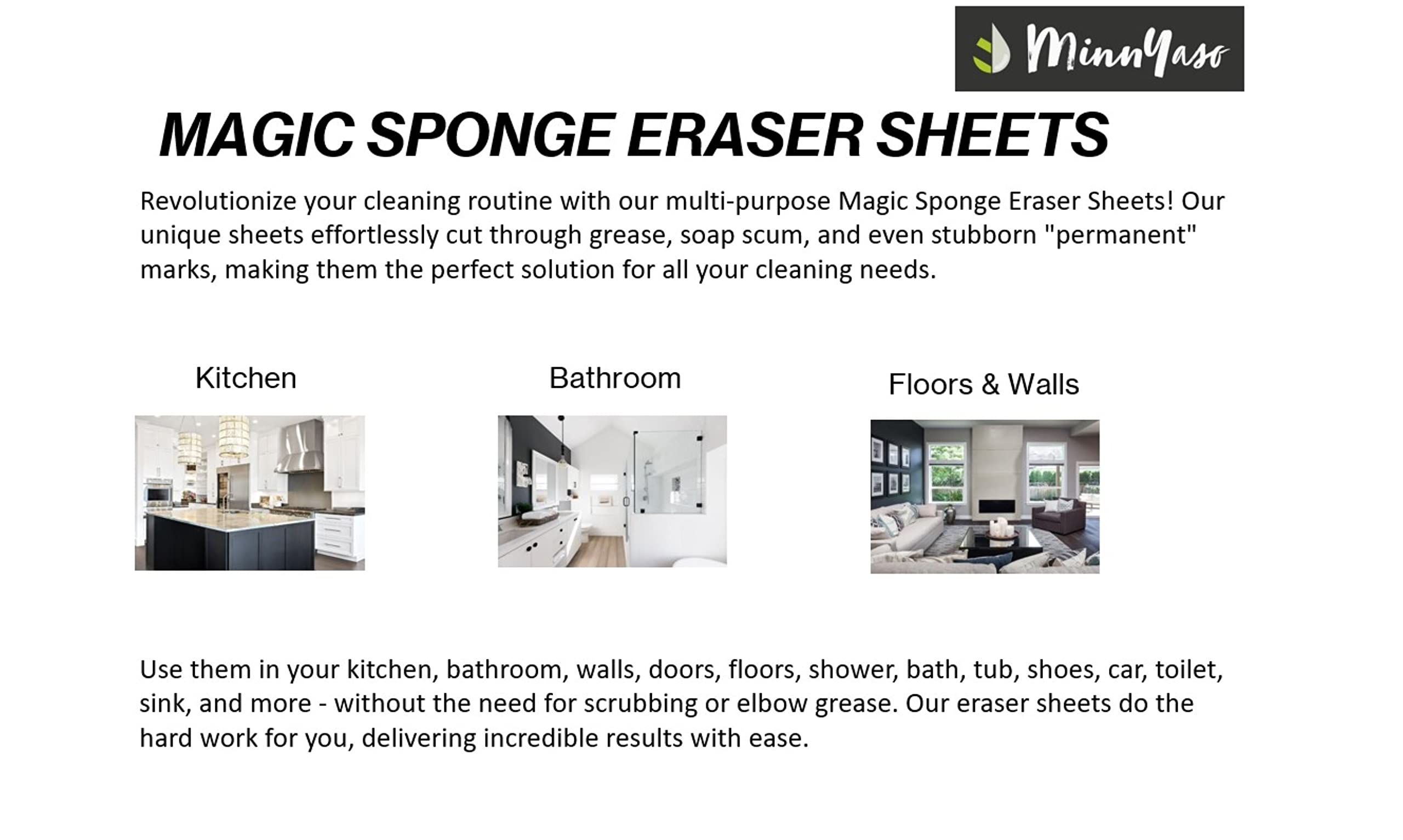 MinnYaso

MAGIC SPONGE ERASER SHEETS

Revolutionize your cleaning routine with our multi-purpose Magic Sponge Eraser Sheets! Our unique sheets effortlessly cut through grease, soap scum, and even stubborn "permanent" marks, making them the perfect solution for all your cleaning needs.

Kitchen

Bathroom

Floors & Walls

Use them in your kitchen, bathroom, walls, doors, floors, shower, bath, tub, shoes, car, toilet, sink, and more - without the need for scrubbing or elbow grease. Our eraser sheets do the hard work for you, delivering incredible results with ease.